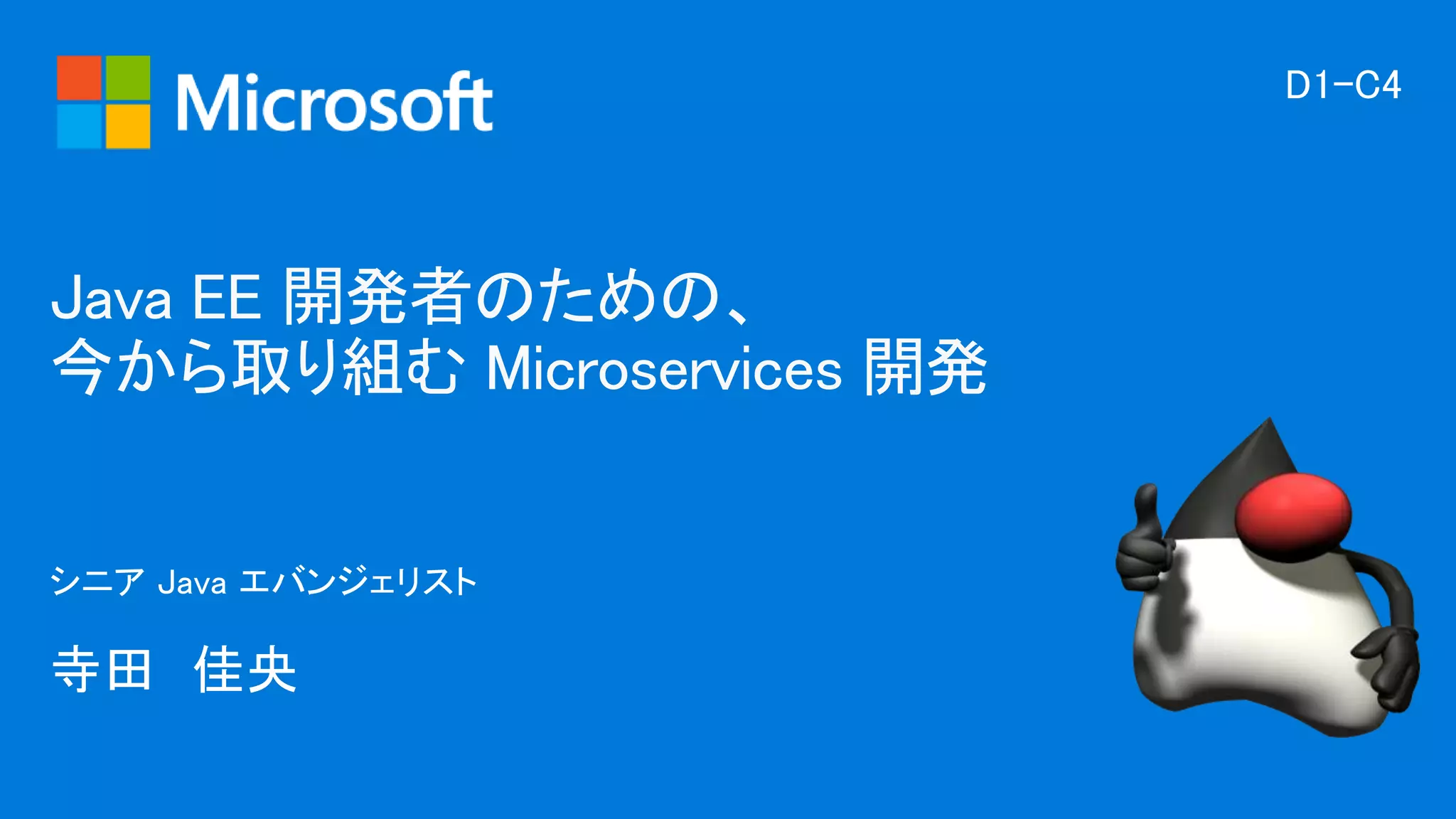 Microsoft

D1-C4

Java EE 開発者のための、
今から取り組む Microservices 開発

シニア Java エバンジェリスト

寺田　佳央